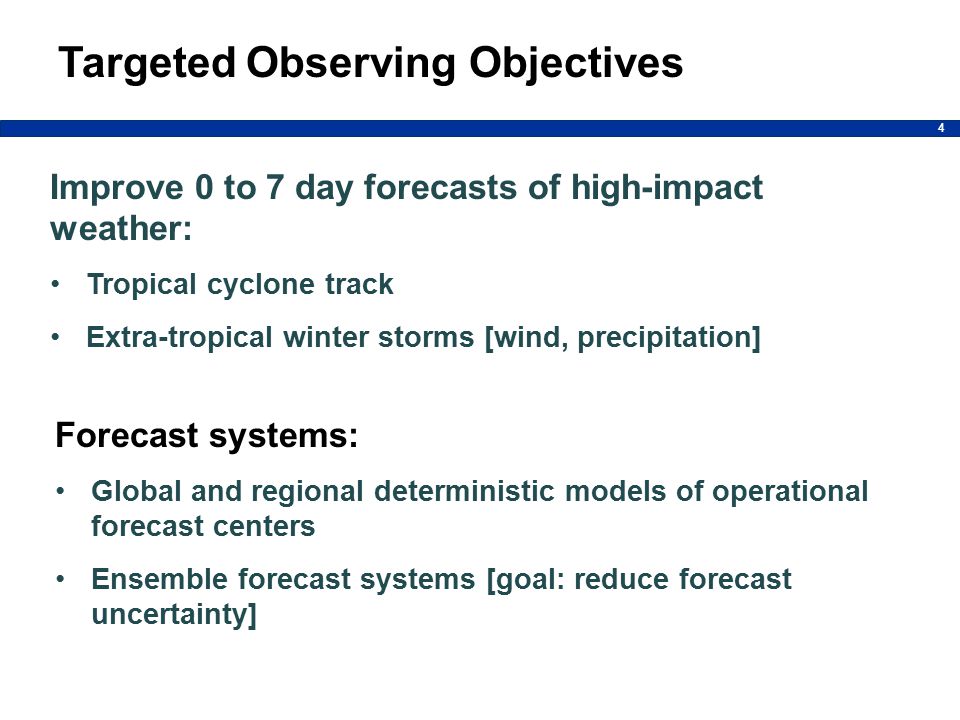 Targeted Observing Objectives

4

Improve 0 to 7 day forecasts of high-impact weather:

• Tropical cyclone track

• Extra-tropical winter storms [wind, precipitation]

Forecast systems:

• Global and regional deterministic models of operational forecast centers

• Ensemble forecast systems [goal: reduce forecast uncertainty]